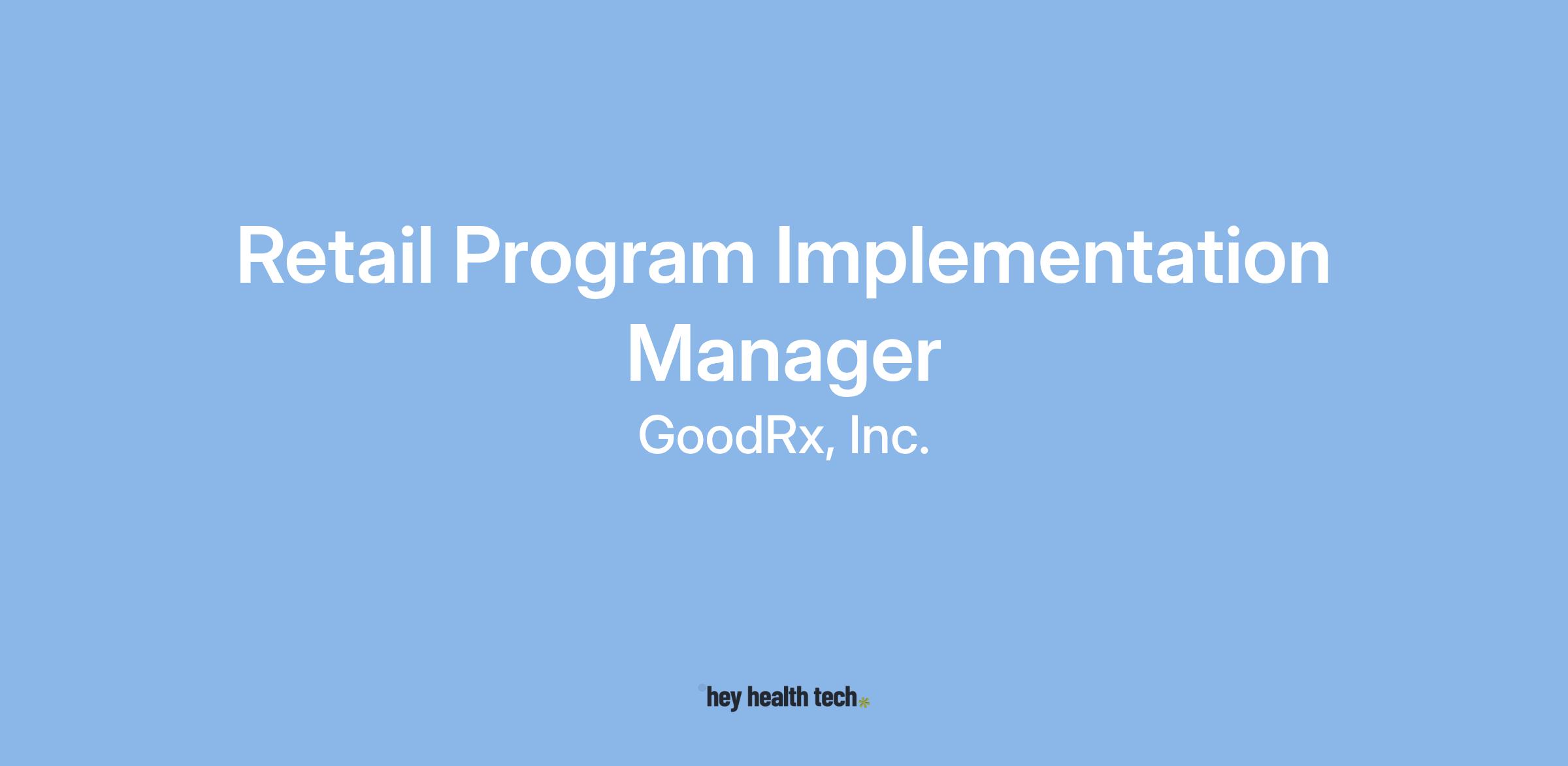 Retail Program Implementation Manager

GoodRx, Inc.

hey health tech